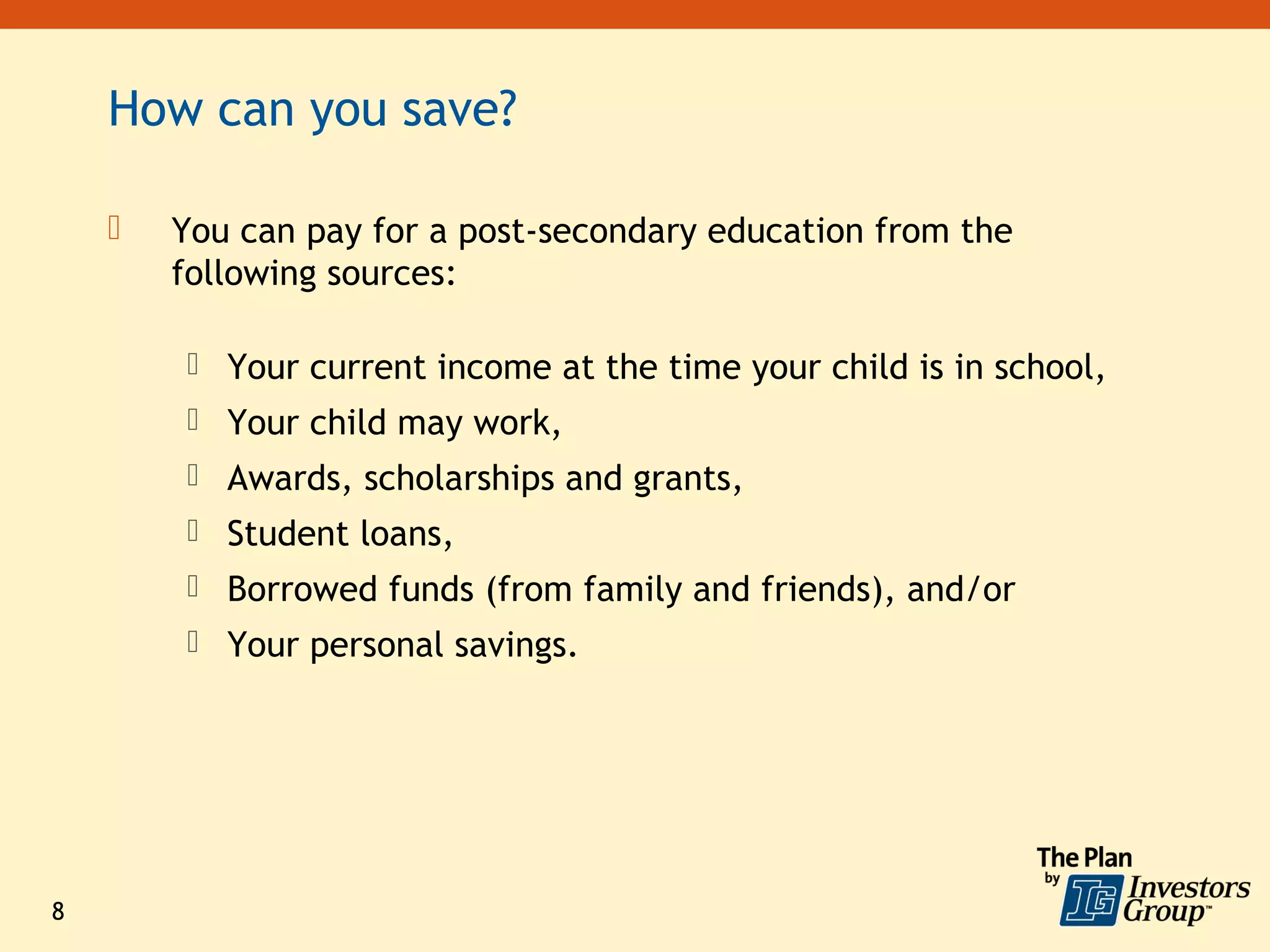 How can you save?

You can pay for a post-secondary education from the following sources:

Your current income at the time your child is in school,

Your child may work,

Awards, scholarships and grants,

Student loans,

Borrowed funds (from family and friends), and/or

Your personal savings.

8

The Plan by IG Investors Group™